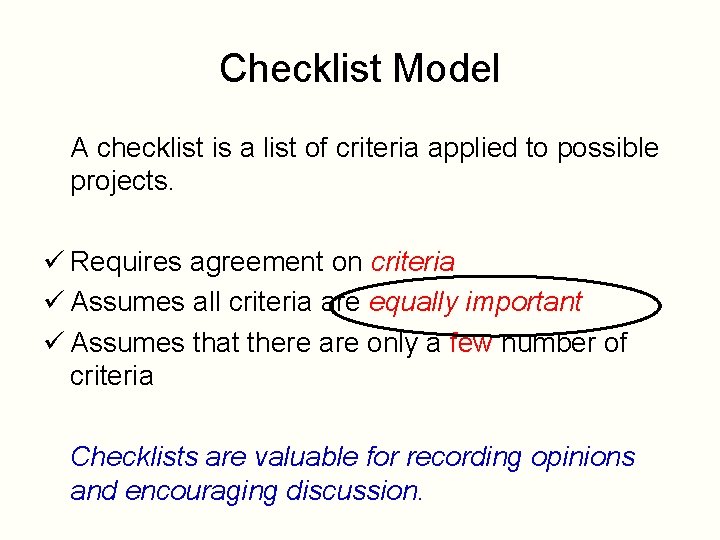 Checklist Model

A checklist is a list of criteria applied to possible projects.

✓ Requires agreement on criteria
✓ Assumes all criteria are equally important
✓ Assumes that there are only a few number of criteria

Checklists are valuable for recording opinions and encouraging discussion.